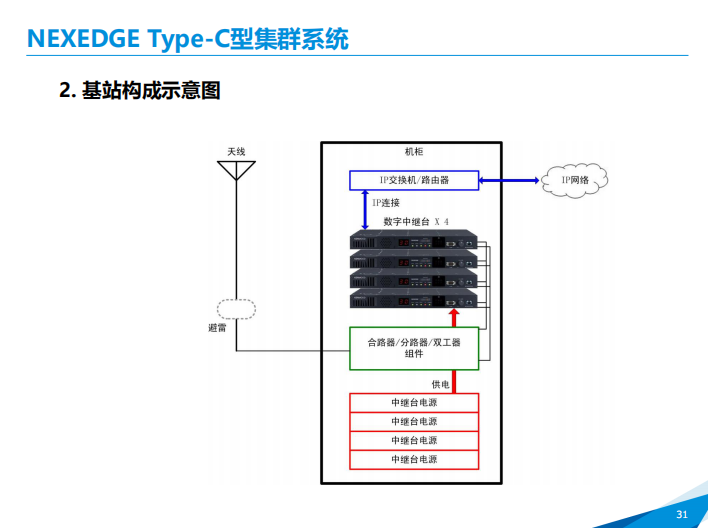 NEXEDGE Type-C型集群系统

2. 基站构成示意图

天线

机柜

IP交换机/路由器

IP网络

IP连接

数字中继台 X 4

避雷

合路器/分路器/双工器组件

供电

中继台电源

中继台电源

中继台电源

中继台电源

31